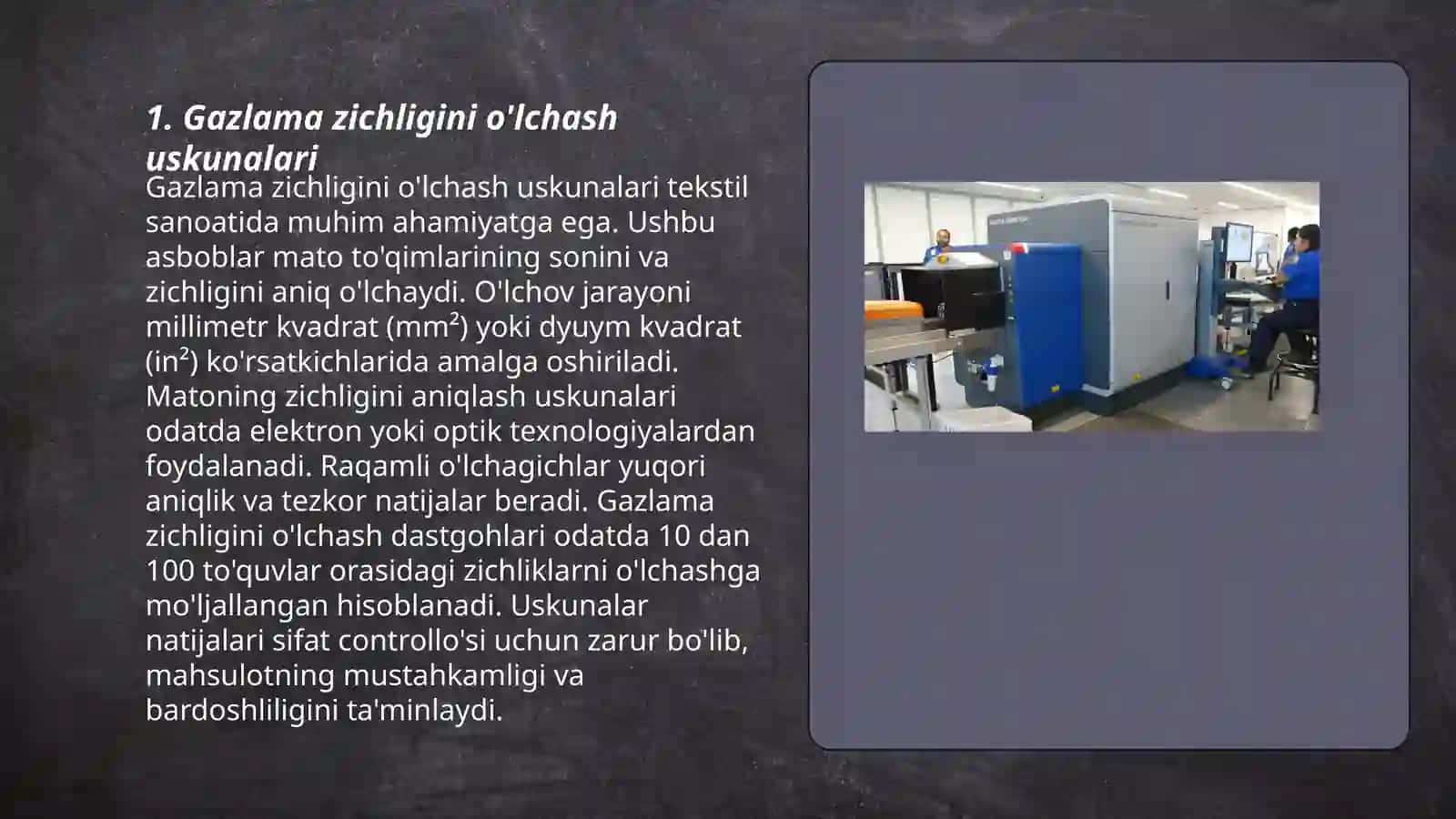 1. Gazlama zichligini o'lchash uskunalari

Gazlama zichligini o'lchash uskunalari tekstil sanoatida muhim ahamiyatga ega. Ushbu asboblar mato to'qimlarining sonini va zichligini aniq o'lchaydi. O'lchov jarayoni millimetr kvadrat (mm²) yoki dyuym kvadrat (in²) ko'rsatkichlarida amalga oshiriladi. Matoning zichligini aniqlash uskunalari odatda elektron yoki optik texnologiyalardan foydalanadi. Raqamli o'lchagichlar yuqori aniqlik va tezkor natijalar beradi. Gazlama zichligini o'lchash dastgohlari odatda 10 dan 100 to'quvlar orasidagi zichliklarni o'lchashga mo'ljallangan hisoblanadi. Uskunalar natijalari sifat controllo'si uchun zarur bo'lib, mahsulotning mustahkamligi va bardoshliligini ta'minlaydi.